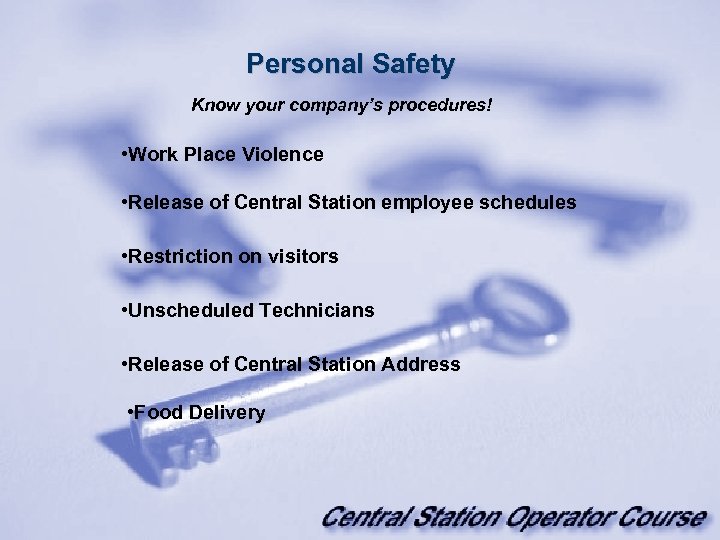 Personal Safety

Know your company's procedures!

•Work Place Violence

•Release of Central Station employee schedules

•Restriction on visitors

•Unscheduled Technicians

•Release of Central Station Address

•Food Delivery

Central Station Operator Course